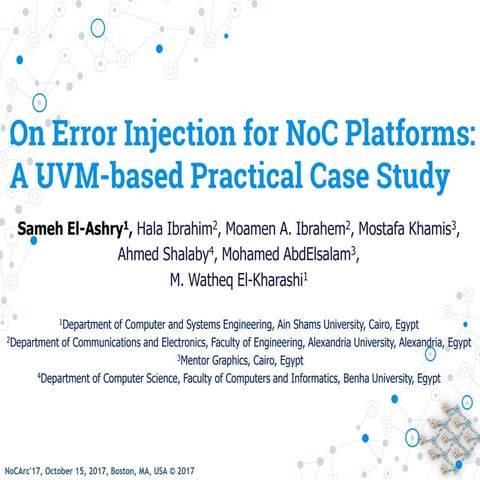 On Error Injection for NoC Platforms: A UVM-based Practical Case Study

**Sameh El-Ashry$^1$**, Hala Ibrahim$^2$, Moamen A. Ibrahem$^2$, Mostafa Khamis$^3$, Ahmed Shalaby$^4$, Mohamed AbdElsalam$^3$, M. Watheq El-Kharashi$^1$

$^1$Department of Computer and Systems Engineering, Ain Shams University, Cairo, Egypt
$^2$Department of Communications and Electronics, Faculty of Engineering, Alexandria University, Alexandria, Egypt
$^3$Mentor Graphics, Cairo, Egypt
$^4$Department of Computer Science, Faculty of Computers and Informatics, Benha University, Egypt

NoCArc'17, October 15, 2017, Boston, MA, USA © 2017